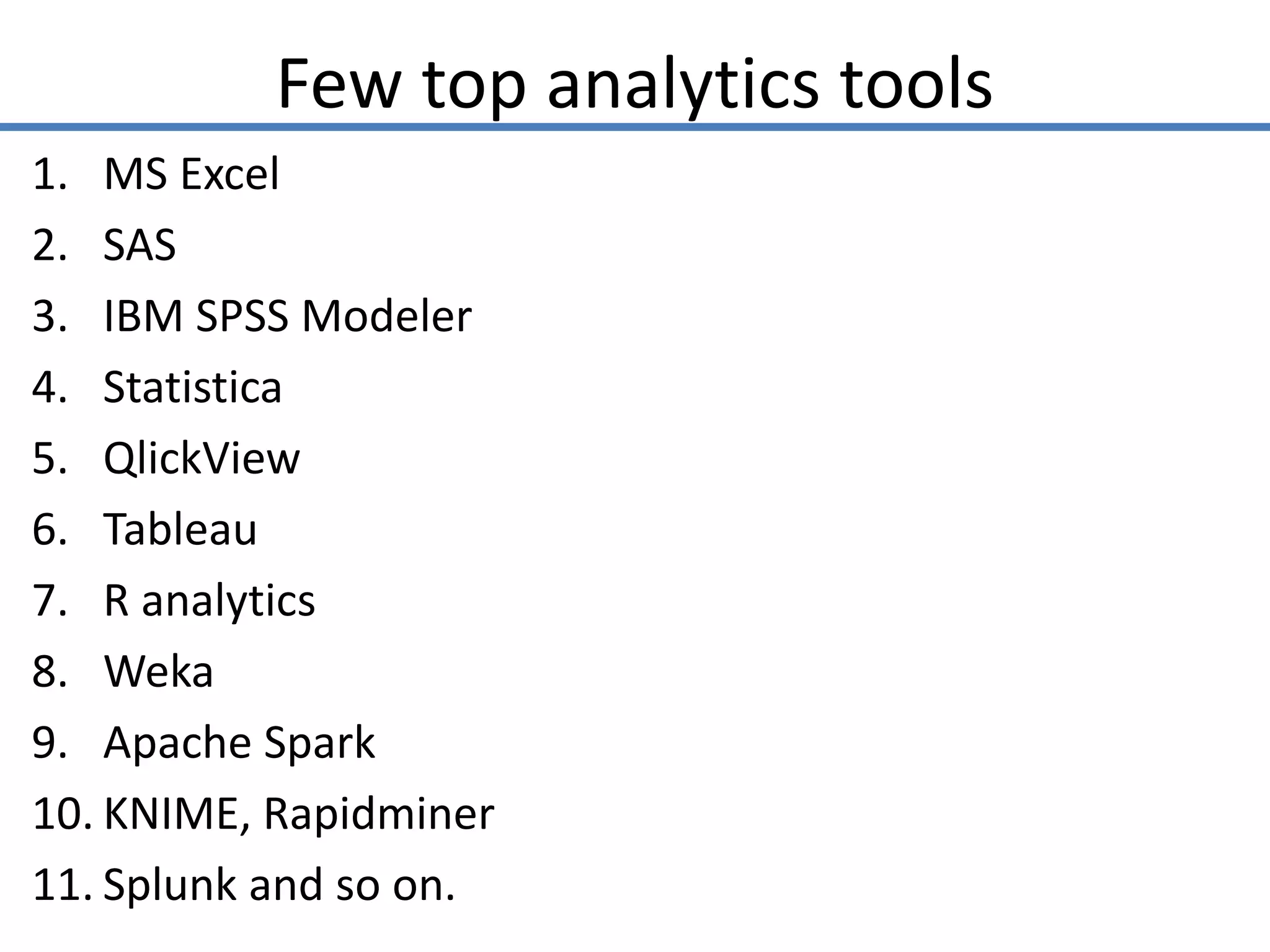 Few top analytics tools

1. MS Excel
2. SAS
3. IBM SPSS Modeler
4. Statistica
5. QlickView
6. Tableau
7. R analytics
8. Weka
9. Apache Spark
10. KNIME, Rapidminer
11. Splunk and so on.